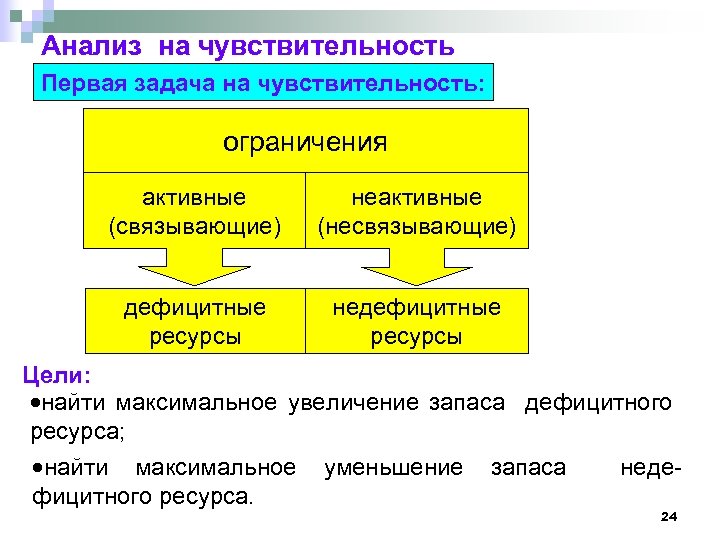 Анализ на чувствительность

Первая задача на чувствительность:

ограничения

активные (связывающие)

неактивные (несвязывающие)

дефицитные ресурсы

недефицитные ресурсы

Цели:

•найти максимальное увеличение запаса дефицитного ресурса;

•найти максимальное уменьшение запаса недефицитного ресурса.

24